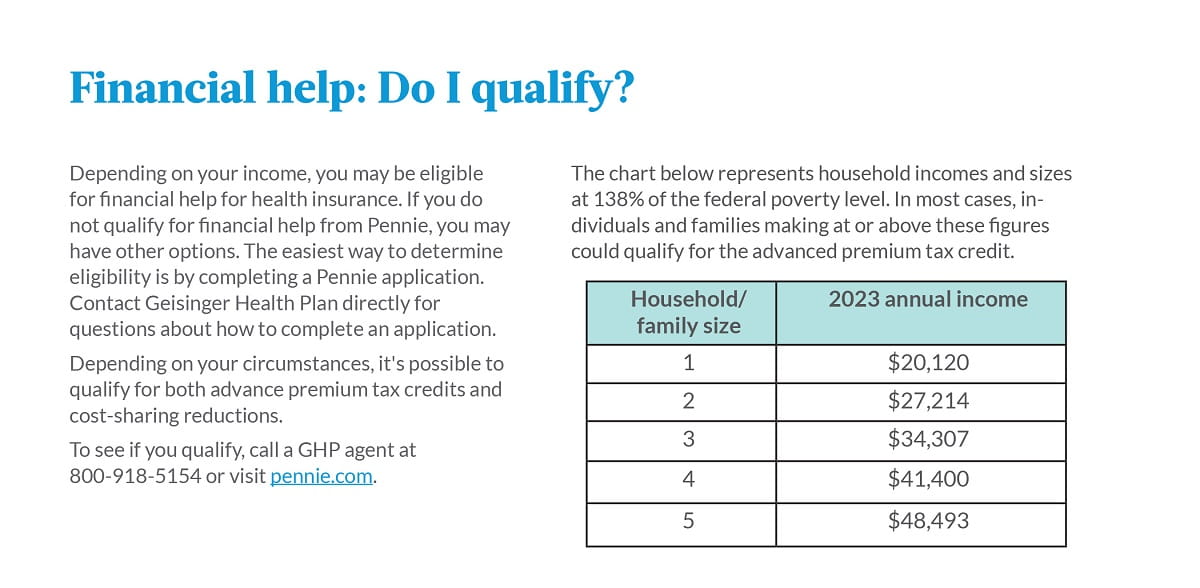 Financial help: Do I qualify?

Depending on your income, you may be eligible for financial help for health insurance. If you do not qualify for financial help from Pennie, you may have other options. The easiest way to determine eligibility is by completing a Pennie application. Contact Geisinger Health Plan directly for questions about how to complete an application.

Depending on your circumstances, it's possible to qualify for both advance premium tax credits and cost-sharing reductions.

To see if you qualify, call a GHP agent at 800-918-5154 or visit pennie.com.

The chart below represents household incomes and sizes at 138% of the federal poverty level. In most cases, individuals and families making at or above these figures could qualify for the advanced premium tax credit.

| Household/ family size | 2023 annual income |
|---|---|
| 1 | $20,120 |
| 2 | $27,214 |
| 3 | $34,307 |
| 4 | $41,400 |
| 5 | $48,493 |